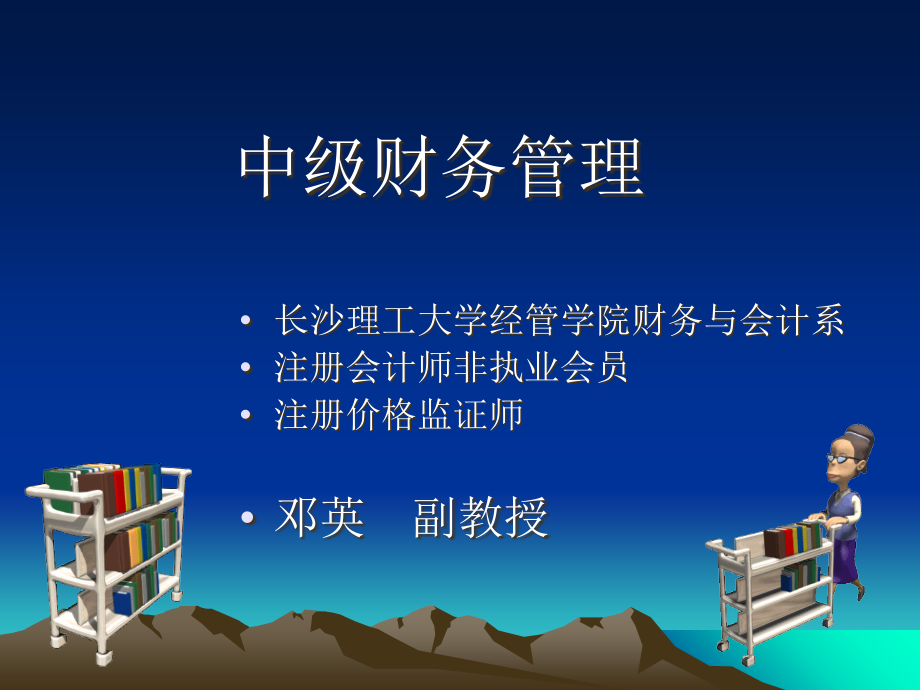 中级财务管理

• 长沙理工大学经管学院财务与会计系
• 注册会计师非执业会员
• 注册价格监证师

• 邓英　副教授